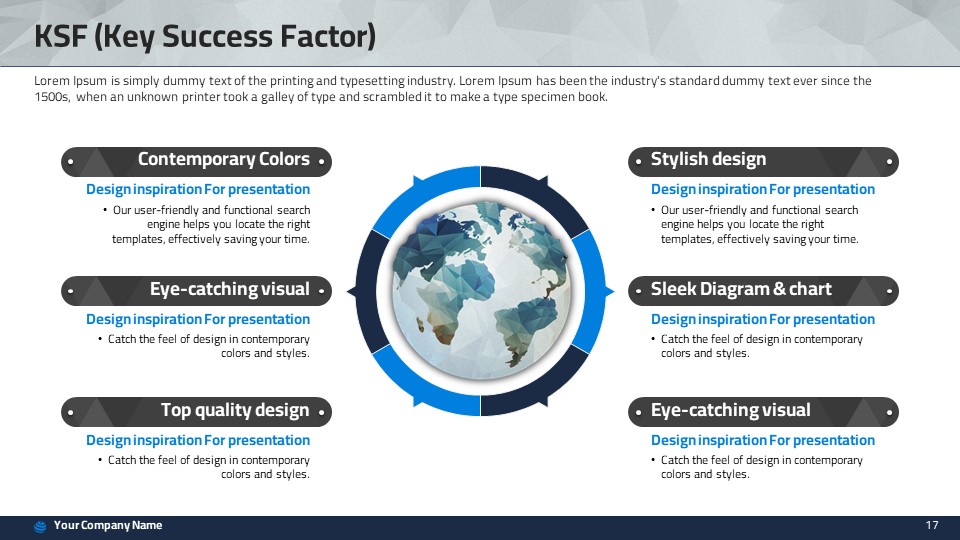 KSF (Key Success Factor)

Lorem Ipsum is simply dummy text of the printing and typesetting industry. Lorem Ipsum has been the industry's standard dummy text ever since the 1500s, when an unknown printer took a galley of type and scrambled it to make a type specimen book.

Contemporary Colors

Design inspiration For presentation

• Our user-friendly and functional search engine helps you locate the right templates, effectively saving your time.

Eye-catching visual

Design inspiration For presentation

• Catch the feel of design in contemporary colors and styles.

Top quality design

Design inspiration For presentation

• Catch the feel of design in contemporary colors and styles.

Stylish design

Design inspiration For presentation

• Our user-friendly and functional search engine helps you locate the right templates, effectively saving your time.

Sleek Diagram & chart

Design inspiration For presentation

• Catch the feel of design in contemporary colors and styles.

Eye-catching visual

Design inspiration For presentation

• Catch the feel of design in contemporary colors and styles.

Your Company Name

17